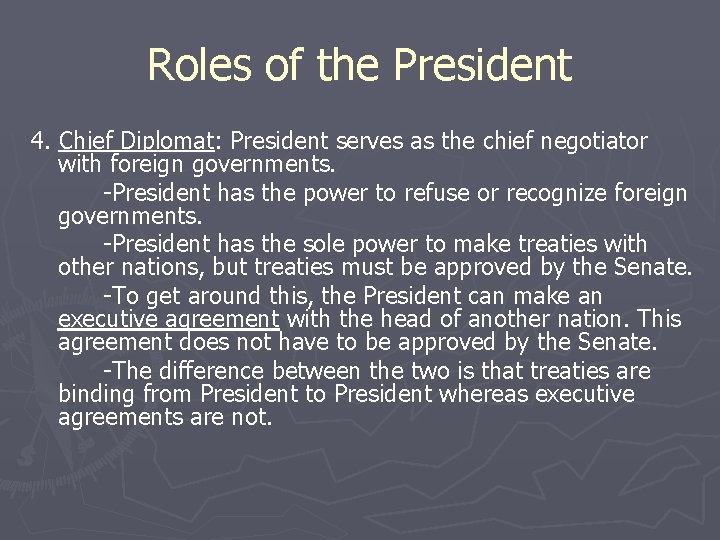 Roles of the President

4. Chief Diplomat: President serves as the chief negotiator with foreign governments.

-President has the power to refuse or recognize foreign governments.

-President has the sole power to make treaties with other nations, but treaties must be approved by the Senate.

-To get around this, the President can make an executive agreement with the head of another nation. This agreement does not have to be approved by the Senate.

-The difference between the two is that treaties are binding from President to President whereas executive agreements are not.